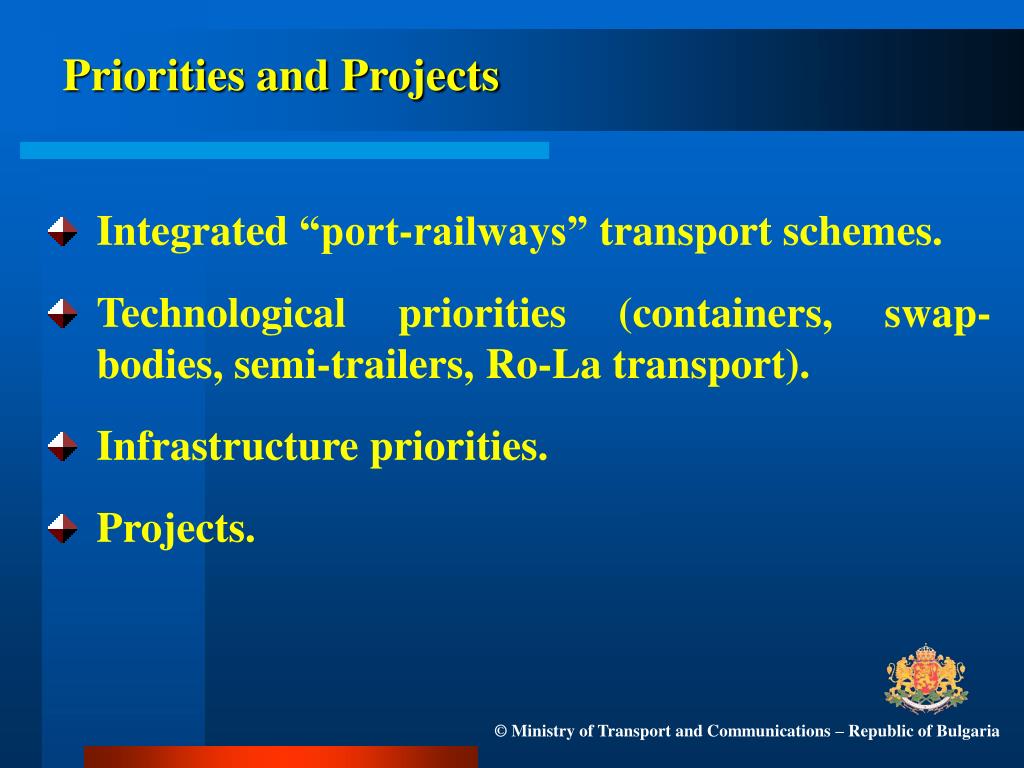 Priorities and Projects

Integrated “port-railways” transport schemes.

Technological priorities (containers, swap-bodies, semi-trailers, Ro-La transport).

Infrastructure priorities.

Projects.

© Ministry of Transport and Communications – Republic of Bulgaria